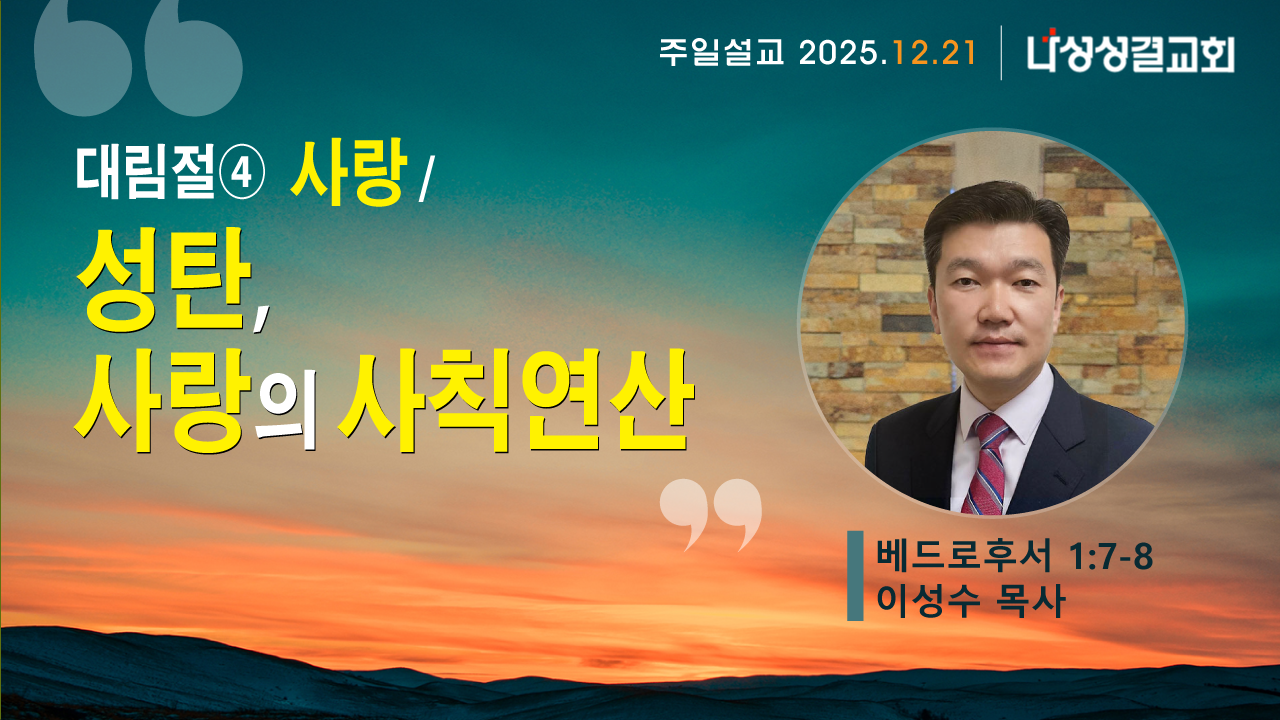 주일설교 2025.12.21 | 나성성결교회

대림절④ 사랑 /
성탄,
사랑의 사칙연산

베드로후서 1:7-8
이성수 목사